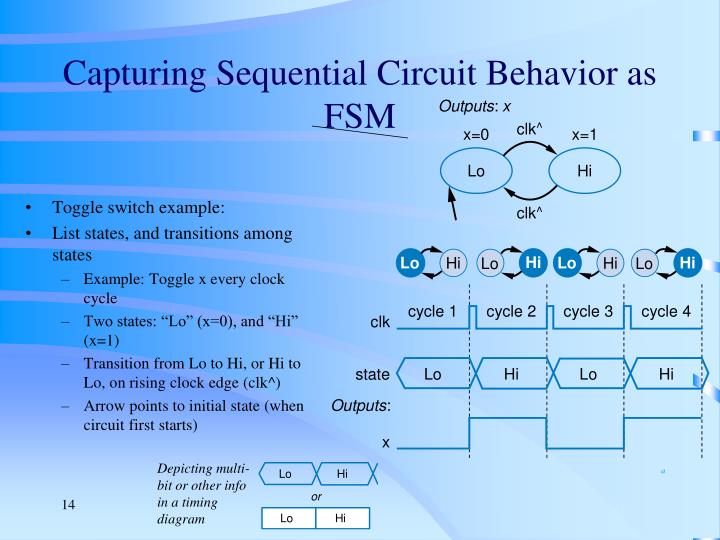 Capturing Sequential Circuit Behavior as FSM

Outputs: x

x=0
clk^
x=1
Lo
Hi
clk^

• Toggle switch example:
• List states, and transitions among states
– Example: Toggle x every clock cycle
– Two states: “Lo” (x=0), and “Hi” (x=1)
– Transition from Lo to Hi, or Hi to Lo, on rising clock edge (clk^)
– Arrow points to initial state (when circuit first starts)

Lo Hi Lo Hi Lo Hi Lo Hi

clk
cycle 1
cycle 2
cycle 3
cycle 4

state
Lo
Hi
Lo
Hi

Outputs:
x

Depicting multi-bit or other info in a timing diagram

Lo
Hi
or
Lo
Hi

14